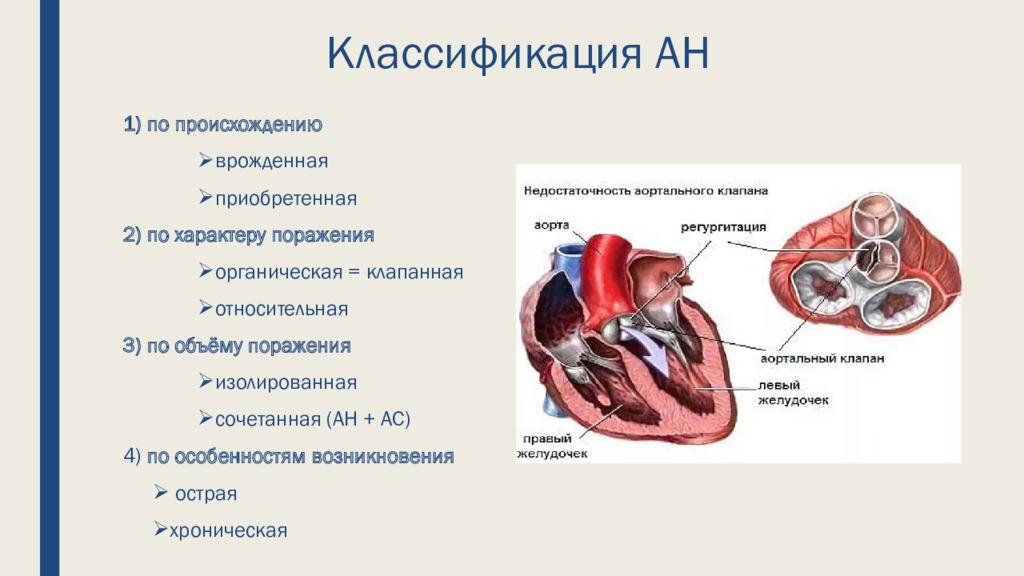 Классификация АН

1) по происхождению

➢врожденная

➢приобретенная

2) по характеру поражения

➢органическая = клапанная

➢относительная

3) по объёму поражения

➢изолированная

➢сочетанная (АН + АС)

4) по особенностям возникновения

➢ острая

➢хроническая

Недостаточность аортального клапана

аорта

регургитация

аортальный клапан

левый желудочек

правый желудочек